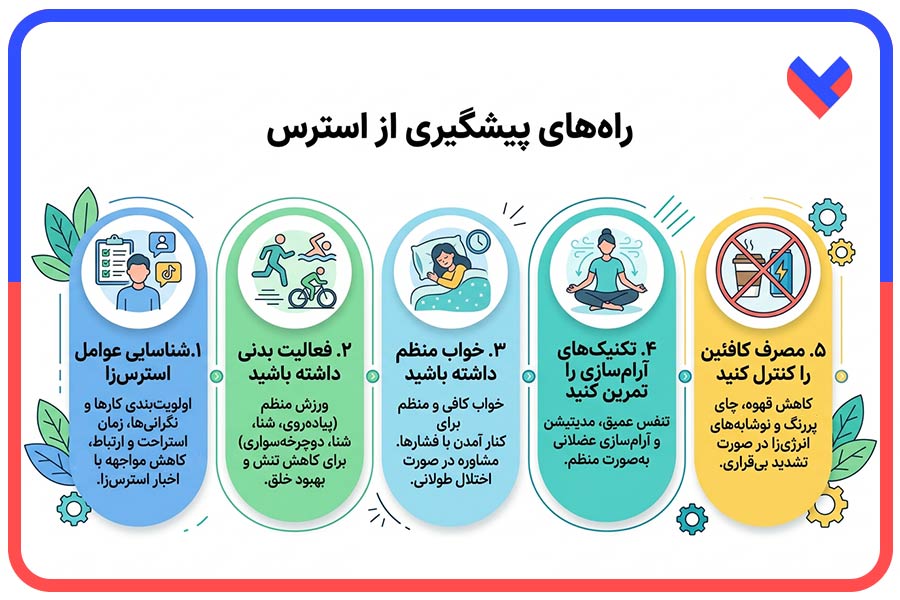 راه‌های پیشگیری از استرس

۱.شناسایی عوامل استرس‌زا

اولویت‌بندی کارها و نگرانی‌ها، زمان استراحت و ارتباط، کاهش مواجهه با اخبار استرس‌زا.

۲. فعالیت بدنی داشته باشید

ورزش منظم (پیاده‌روی، شنا، شنا، دوچرخه‌سواری) برای کاهش تنش و بهبود خلق.

۳. خواب منظم داشته باشید

خواب کافی و منظم برای کنار آمدن با فشارها. مشاوره در صورت اختلال طولانی.

۴. تکنیک‌های آرام‌سازی را تمرین کنید

تنفس عمیق، مدیتیشن و آرام‌سازی عضلانی به‌صورت منظم.

۵. مصرف کافئین را کنترل کنید

کاهش قهوه، چای پررنگ و نوشابه‌های انرژی‌زا در صورت تشدید بی‌قراری.